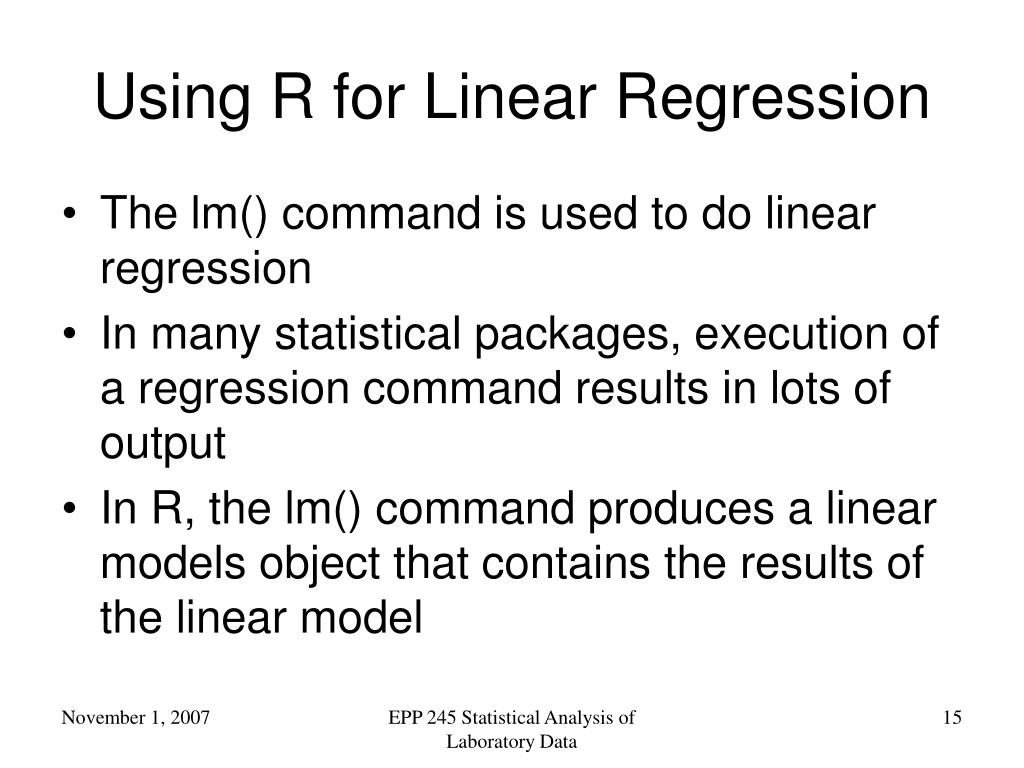 Using R for Linear Regression

• The lm() command is used to do linear regression
• In many statistical packages, execution of a regression command results in lots of output
• In R, the lm() command produces a linear models object that contains the results of the linear model

November 1, 2007

EPP 245 Statistical Analysis of Laboratory Data

15